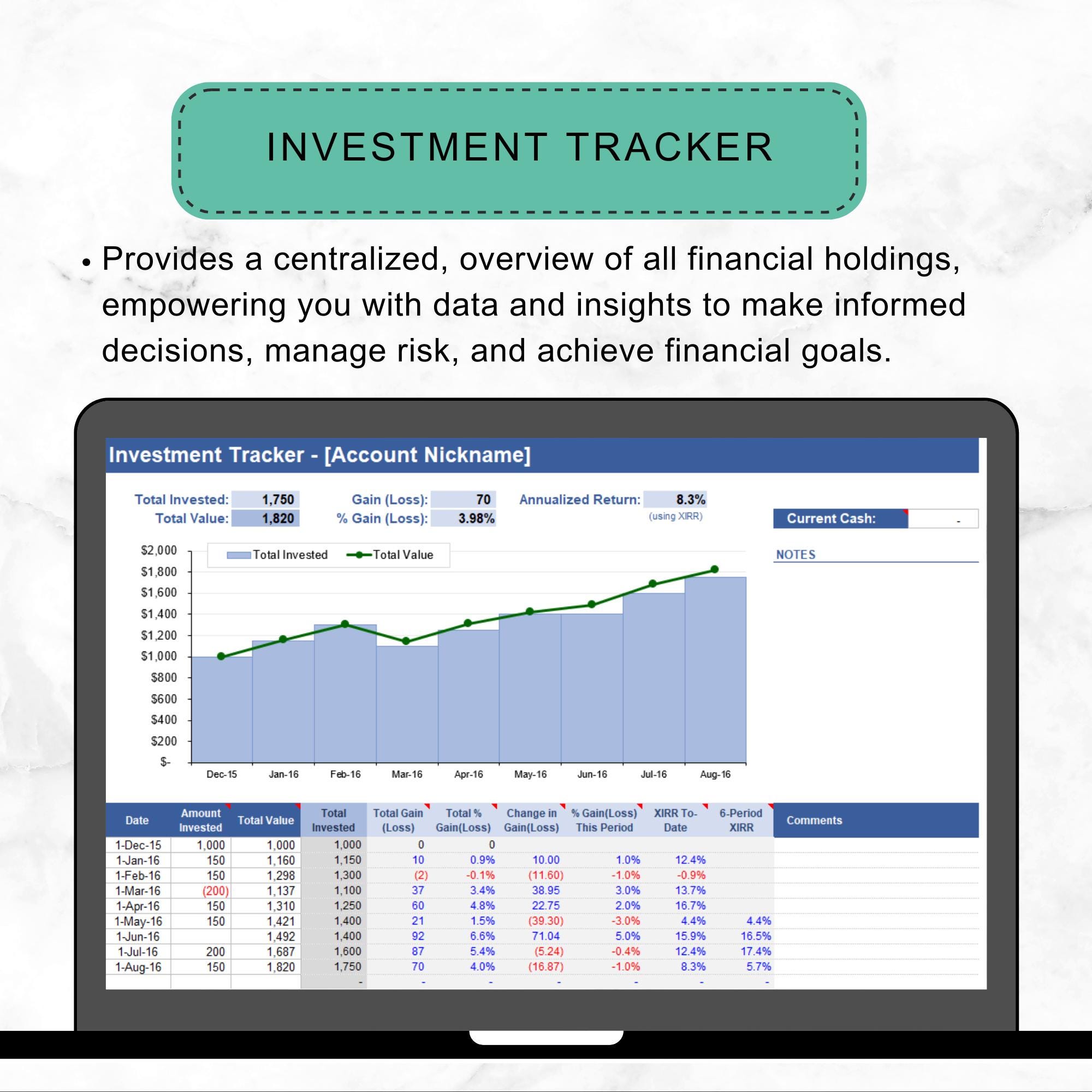 INVESTMENT TRACKER

• Provides a centralized, overview of all financial holdings, empowering you with data and insights to make informed decisions, manage risk, and achieve financial goals.

Investment Tracker - [Account Nickname]

Total Invested: 1,750
Total Value: 1,820
Gain (Loss): 70
% Gain (Loss): 3.98%
Annualized Return: 8.3%
(using XIRR)

Current Cash: -

NOTES

Total Invested
Total Value

$2,000
$1,800
$1,600
$1,400
$1,200
$1,000
$800
$600
$400
$200
$-

Dec-15 Jan-16 Feb-16 Mar-16 Apr-16 May-16 Jun-16 Jul-16 Aug-16

| Date | Amount Invested | Total Value | Total Invested | Total Gain (Loss) | Total % Gain(Loss) | Change in Gain(Loss) | % Gain(Loss) This Period | XIRR To-Date | 6-Period XIRR | Comments |
|---|---|---|---|---|---|---|---|---|---|---|
| 1-Dec-15 | 1,000 | 1,000 | 1,000 | 0 | 0 | | | | | |
| 1-Jan-16 | 150 | 1,160 | 1,150 | 10 | 0.9% | 10.00 | 1.0% | 12.4% | | |
| 1-Feb-16 | 150 | 1,298 | 1,300 | (2) | -0.1% | (11.60) | -1.0% | -0.9% | | |
| 1-Mar-16 | (200) | 1,137 | 1,100 | 37 | 3.4% | 38.95 | 3.0% | 13.7% | | |
| 1-Apr-16 | 150 | 1,310 | 1,250 | 60 | 4.8% | 22.75 | 2.0% | 16.7% | | |
| 1-May-16 | 150 | 1,421 | 1,400 | 21 | 1.5% | (39.30) | -3.0% | 4.4% | 4.4% | |
| 1-Jun-16 | | 1,492 | 1,400 | 92 | 6.6% | 71.04 | 5.0% | 15.9% | 16.5% | |
| 1-Jul-16 | 200 | 1,687 | 1,600 | 87 | 5.4% | (5.24) | -0.4% | 12.4% | 17.4% | |
| 1-Aug-16 | 150 | 1,820 | 1,750 | 70 | 4.0% | (16.87) | -1.0% | 8.3% | 5.7% | |
| | | | - | - | - | - | - | - | - | |